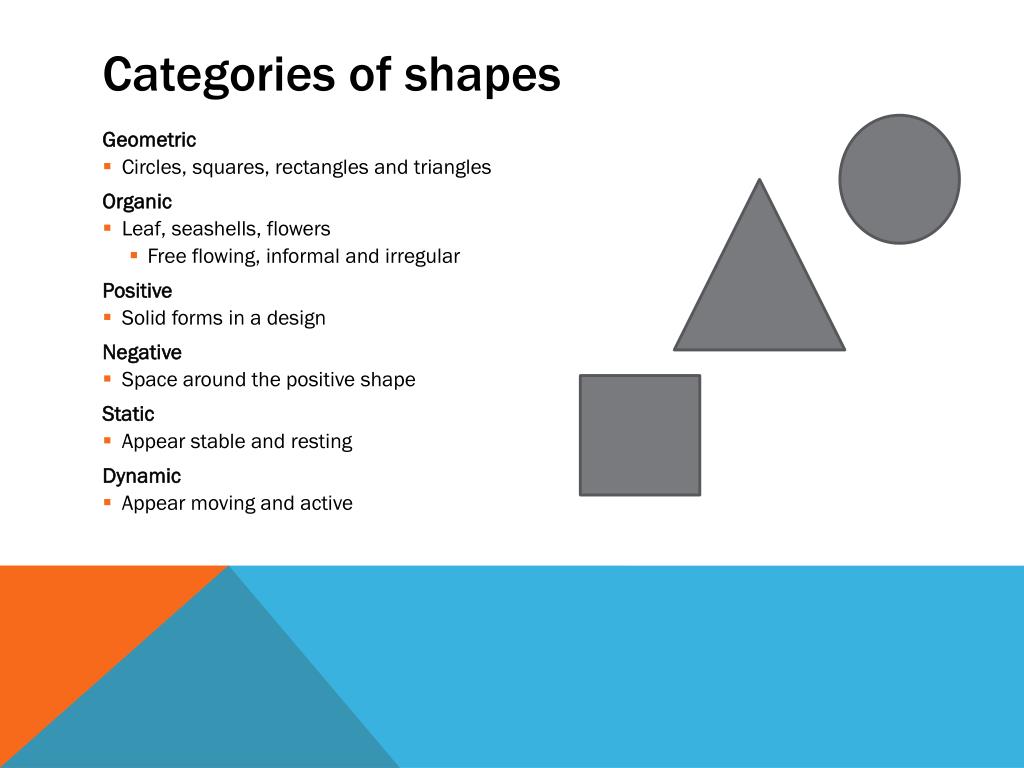 Categories of shapes

Geometric
- Circles, squares, rectangles and triangles

Organic
- Leaf, seashells, flowers
  - Free flowing, informal and irregular

Positive
- Solid forms in a design

Negative
- Space around the positive shape

Static
- Appear stable and resting

Dynamic
- Appear moving and active